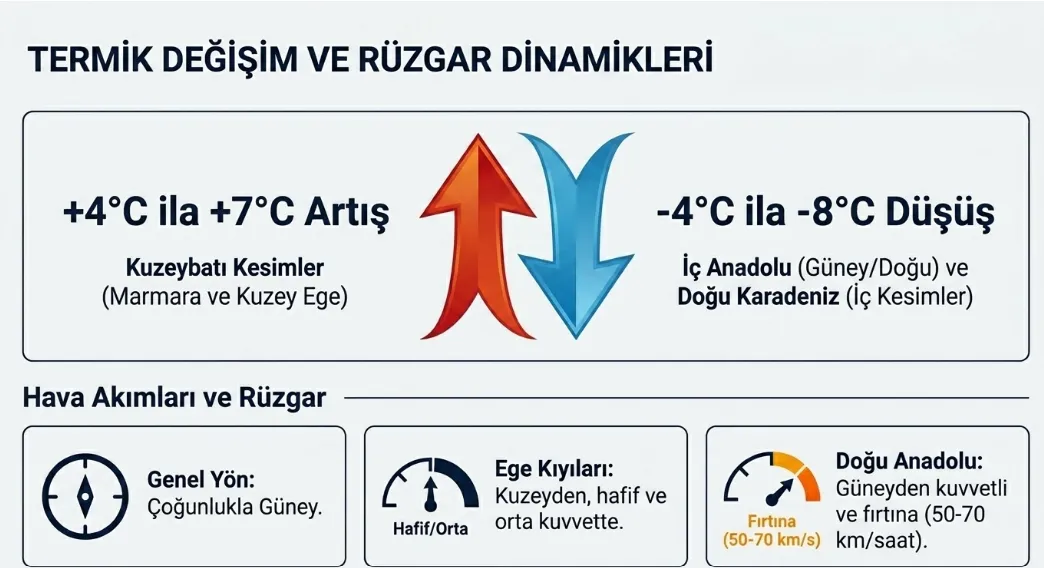 TERMİK DEĞİŞİM VE RÜZGAR DİNAMİKLERİ

+4°C ila +7°C Artış

Kuzeybatı Kesimler (Marmara ve Kuzey Ege)

-4°C ila -8°C Düşüş

İç Anadolu (Güney/Doğu) ve Doğu Karadeniz (İç Kesimler)

Hava Akımları ve Rüzgar

Genel Yön: Çoğunlukla Güney.

Hafif/Orta

Ege Kıyıları: Kuzeyden, hafif ve orta kuvvette.

Fırtına (50-70 km/s)

Doğu Anadolu: Güneyden kuvvetli ve fırtına (50-70 km/saat).